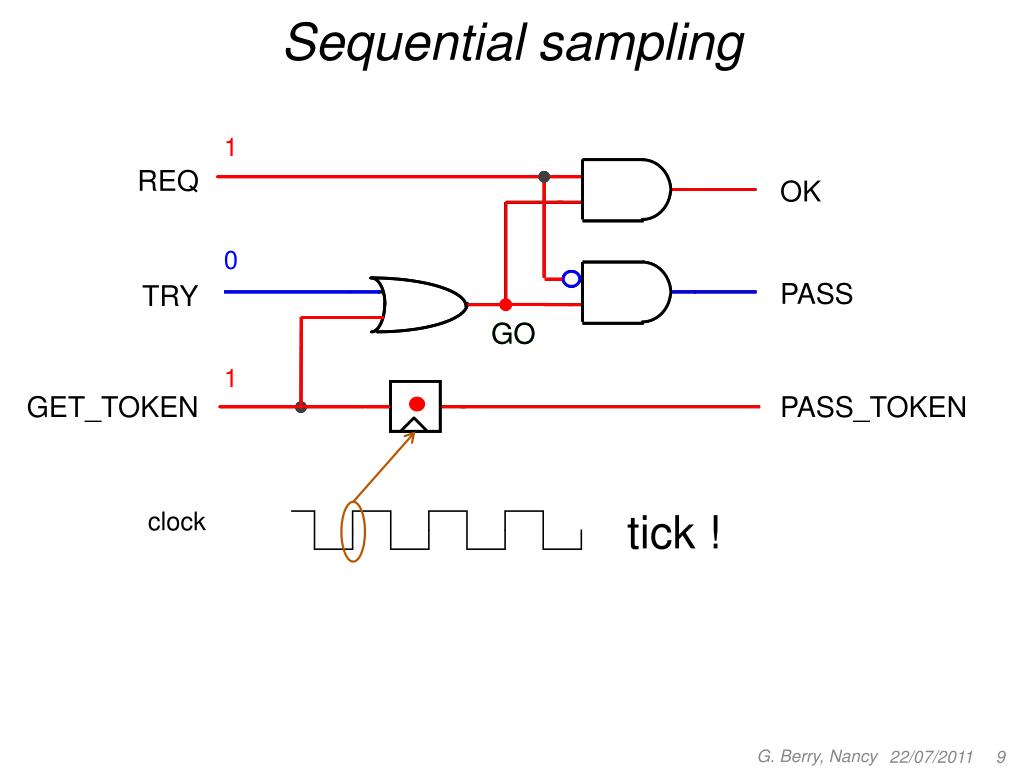 Sequential sampling

1
REQ
OK

0
TRY
PASS
GO

1
GET_TOKEN
PASS_TOKEN

clock
tick !

G. Berry, Nancy 22/07/2011 9